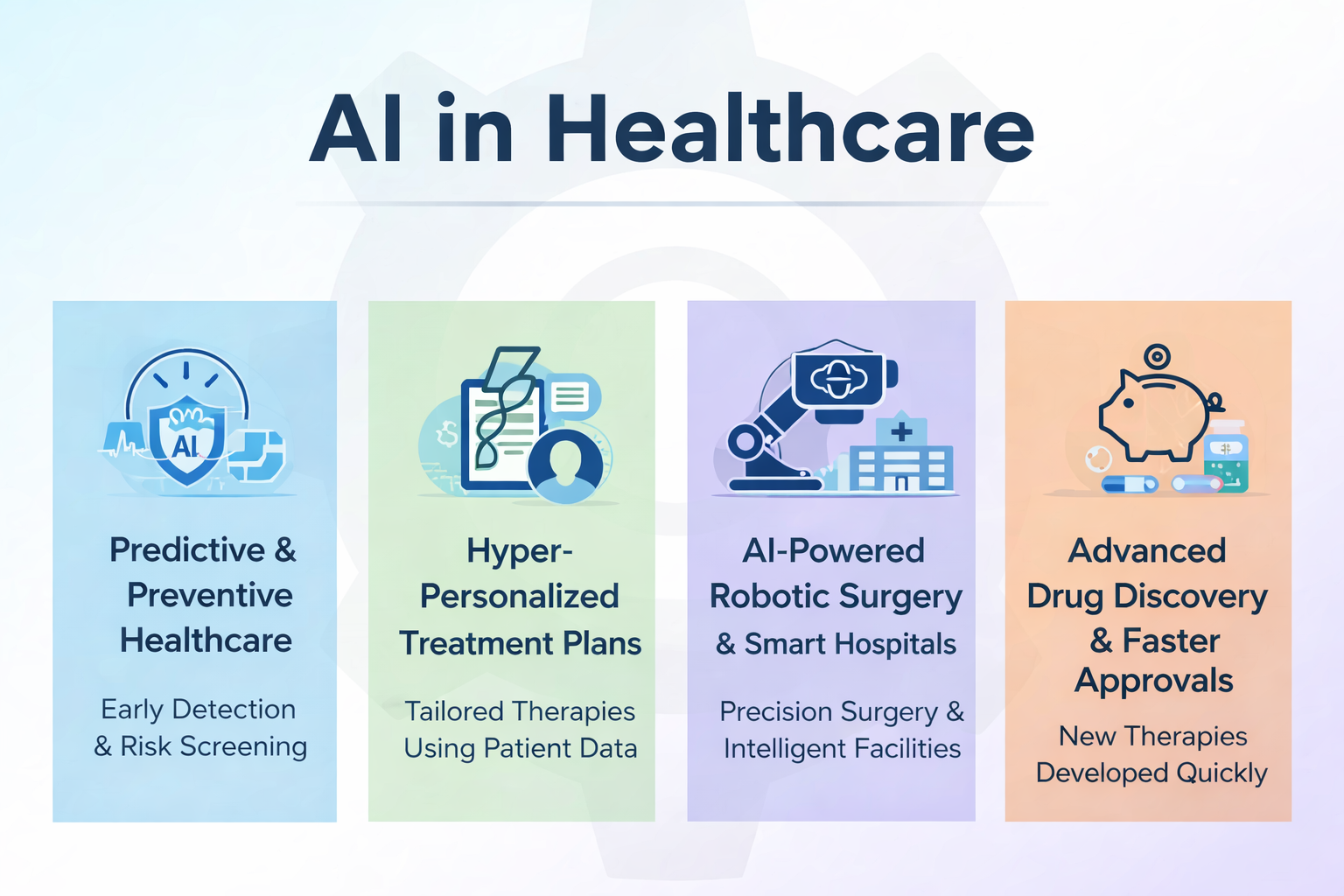 AI in Healthcare

AI

Predictive & Preventive Healthcare

Early Detection & Risk Screening

Hyper-Personalized Treatment Plans

Tailored Therapies Using Patient Data

AI-Powered Robotic Surgery & Smart Hospitals

Precision Surgery & Intelligent Facilities

Advanced Drug Discovery & Faster Approvals

New Therapies Developed Quickly